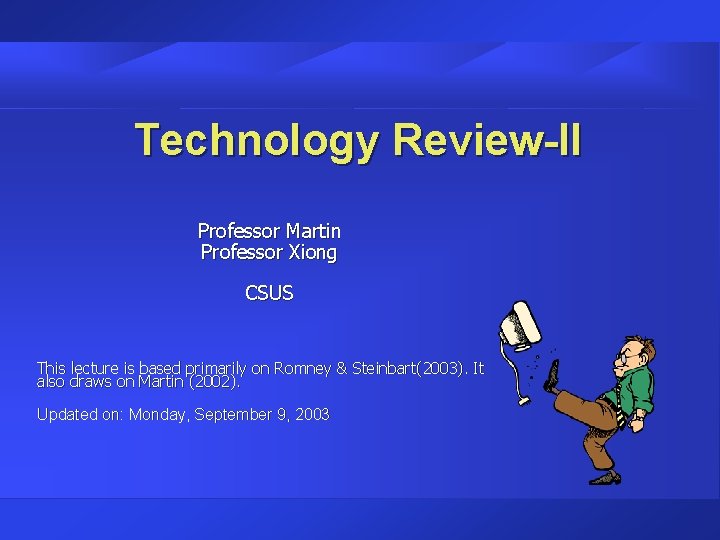 Technology Review-II

Professor Martin
Professor Xiong

CSUS

This lecture is based primarily on Romney & Steinbart(2003). It also draws on Martin (2002).

Updated on: Monday, September 9, 2003